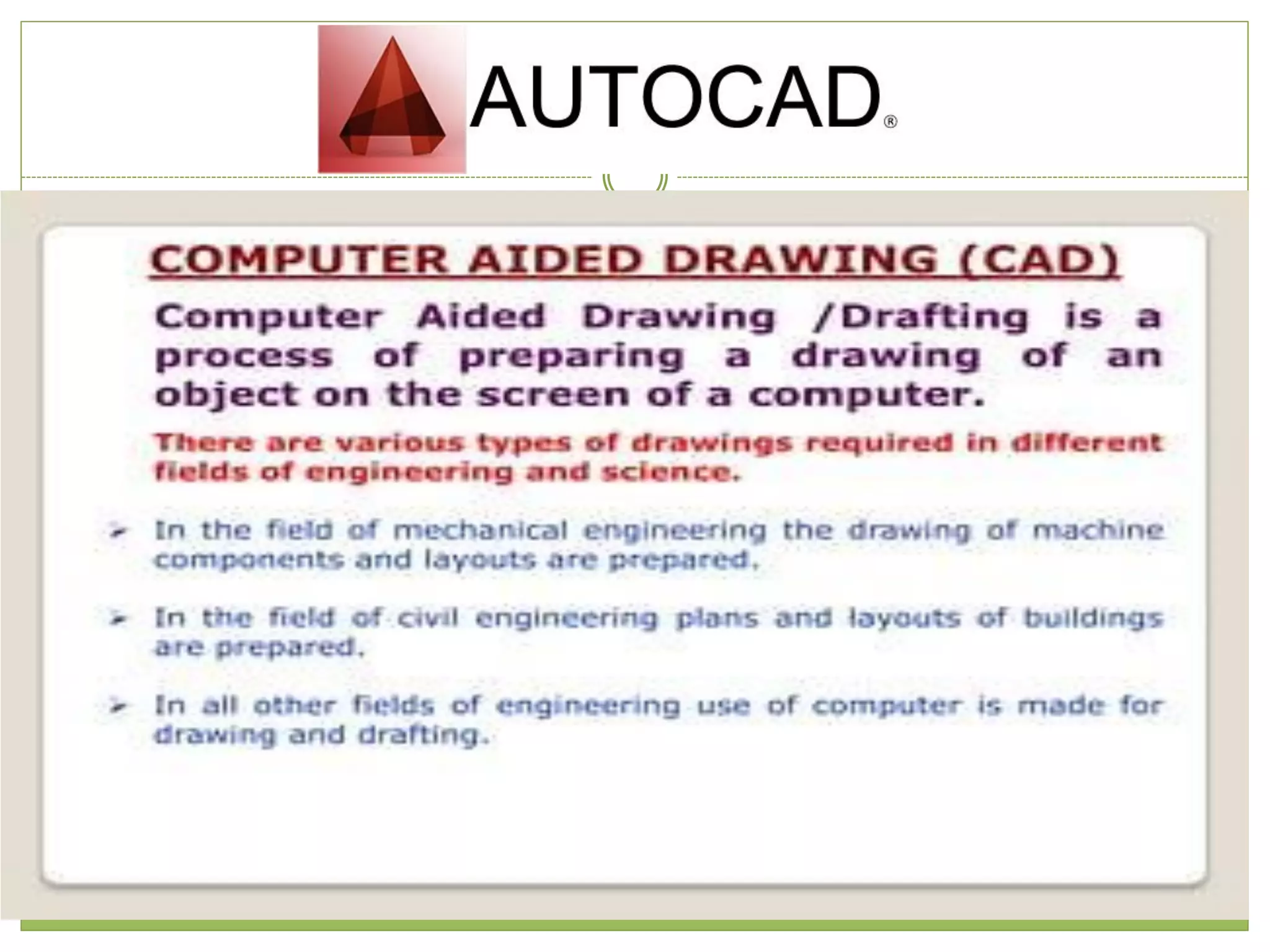 AUTOCAD®

COMPUTER AIDED DRAWING (CAD)

Computer Aided Drawing /Drafting is a process of preparing a drawing of an object on the screen of a computer.

There are various types of drawings required in different fields of engineering and science.

➢ In the field of mechanical engineering the drawing of machine components and layouts are prepared.

➢ In the field of civil engineering plans and layouts of buildings are prepared.

➢ In all other fields of engineering use of computer is made for drawing and drafting.